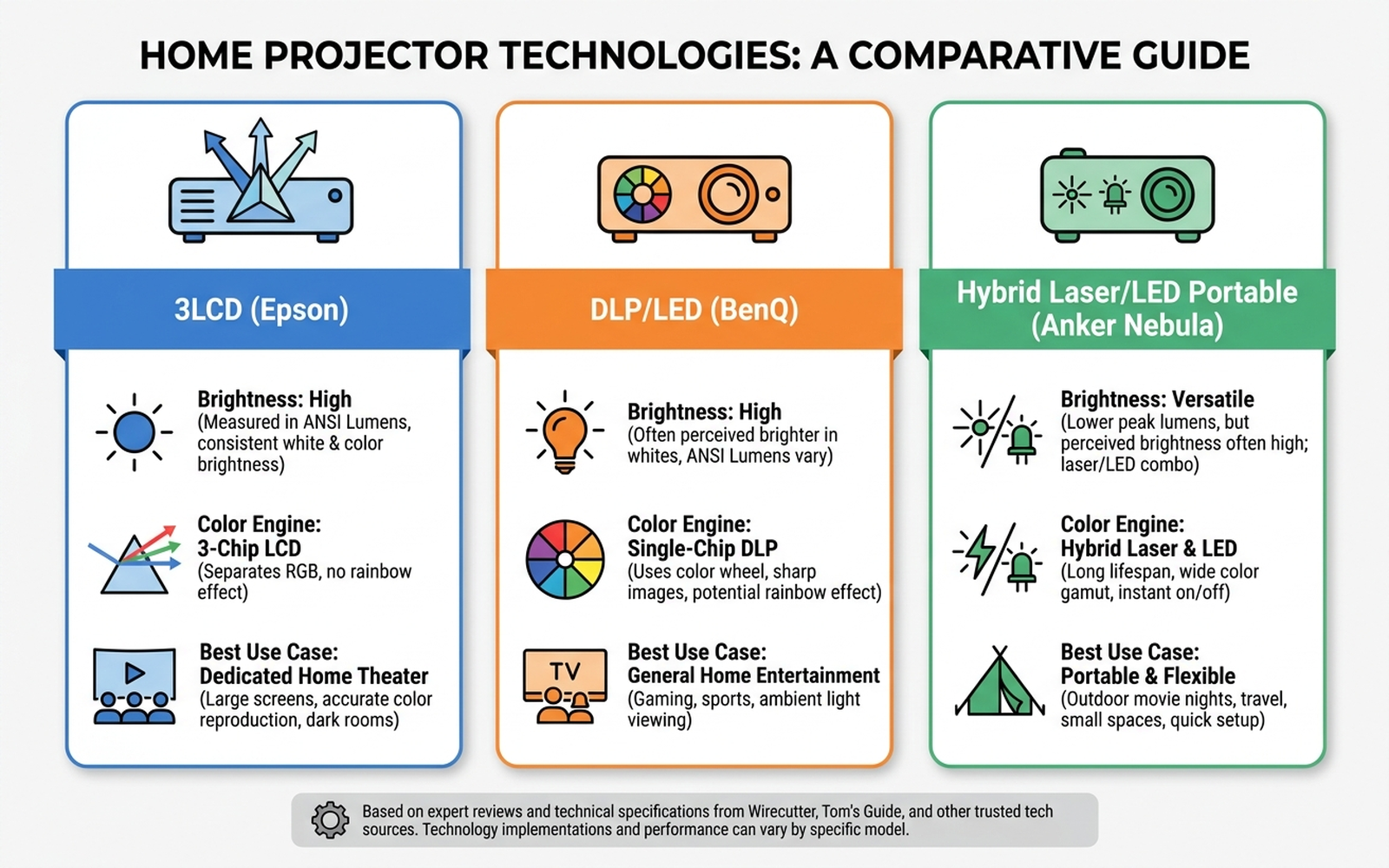 HOME PROJECTOR TECHNOLOGIES: A COMPARATIVE GUIDE

3LCD (Epson)

Brightness: High
(Measured in ANSI Lumens, consistent white & color brightness)

Color Engine:
3-Chip LCD
(Separates RGB, no rainbow effect)

Best Use Case:
Dedicated Home Theater
(Large screens, accurate color reproduction, dark rooms)

DLP/LED (BenQ)

Brightness: High
(Often perceived brighter in whites, ANSI Lumens vary)

Color Engine:
Single-Chip DLP
(Uses color wheel, sharp images, potential rainbow effect)

TV

Best Use Case:
General Home Entertainment
(Gaming, sports, ambient light viewing)

Hybrid Laser/LED Portable (Anker Nebula)

Brightness: Versatile
(Lower peak lumens, but perceived brightness often high; laser/LED combo)

Color Engine:
Hybrid Laser & LED
(Long lifespan, wide color gamut, instant on/off)

Best Use Case:
Portable & Flexible
(Outdoor movie nights, travel, small spaces, quick setup)

Based on expert reviews and technical specifications from Wirecutter, Tom's Guide, and other trusted tech sources. Technology implementations and performance can vary by specific model.